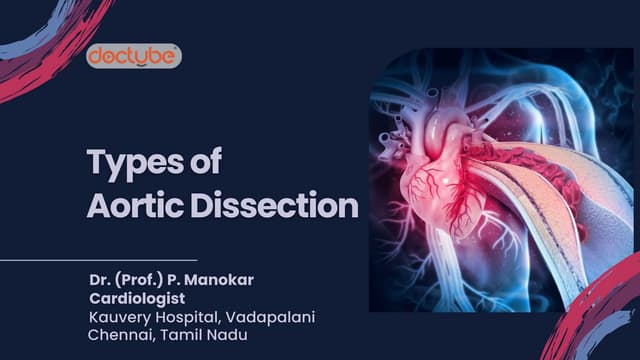 doctube

Types of Aortic Dissection

Dr. (Prof.) P. Manokar
Cardiologist
Kauvery Hospital, Vadapalani
Chennai, Tamil Nadu